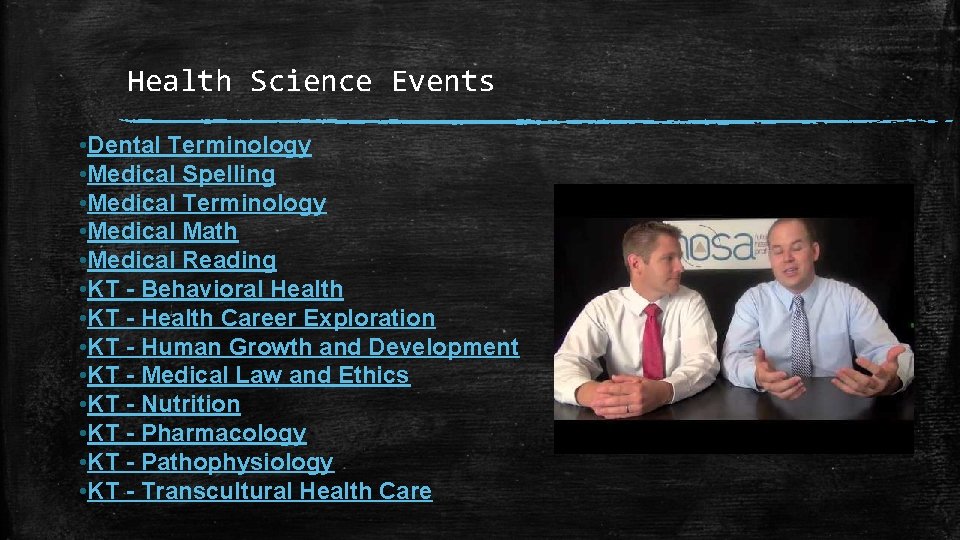 Health Science Events

•Dental Terminology
•Medical Spelling
•Medical Terminology
•Medical Math
•Medical Reading
•KT - Behavioral Health
•KT - Health Career Exploration
•KT - Human Growth and Development
•KT - Medical Law and Ethics
•KT - Nutrition
•KT - Pharmacology
•KT - Pathophysiology
•KT - Transcultural Health Care

hosa